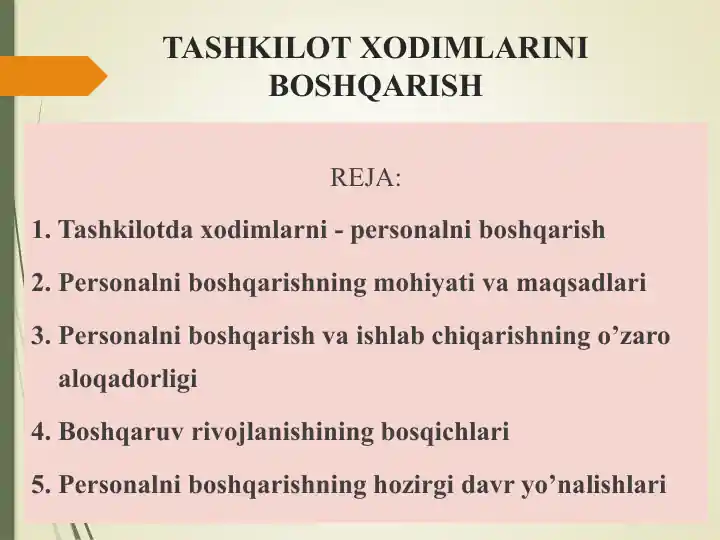 TASHKILOT XODIMLARINI BOSHQARISH

REJA:

1. Tashkilotda xodimlarni - personalni boshqarish

2. Personalni boshqarishning mohiyati va maqsadlari

3. Personalni boshqarish va ishlab chiqarishning o’zaro aloqadorligi

4. Boshqaruv rivojlanishining bosqichlari

5. Personalni boshqarishning hozirgi davr yo’nalishlari